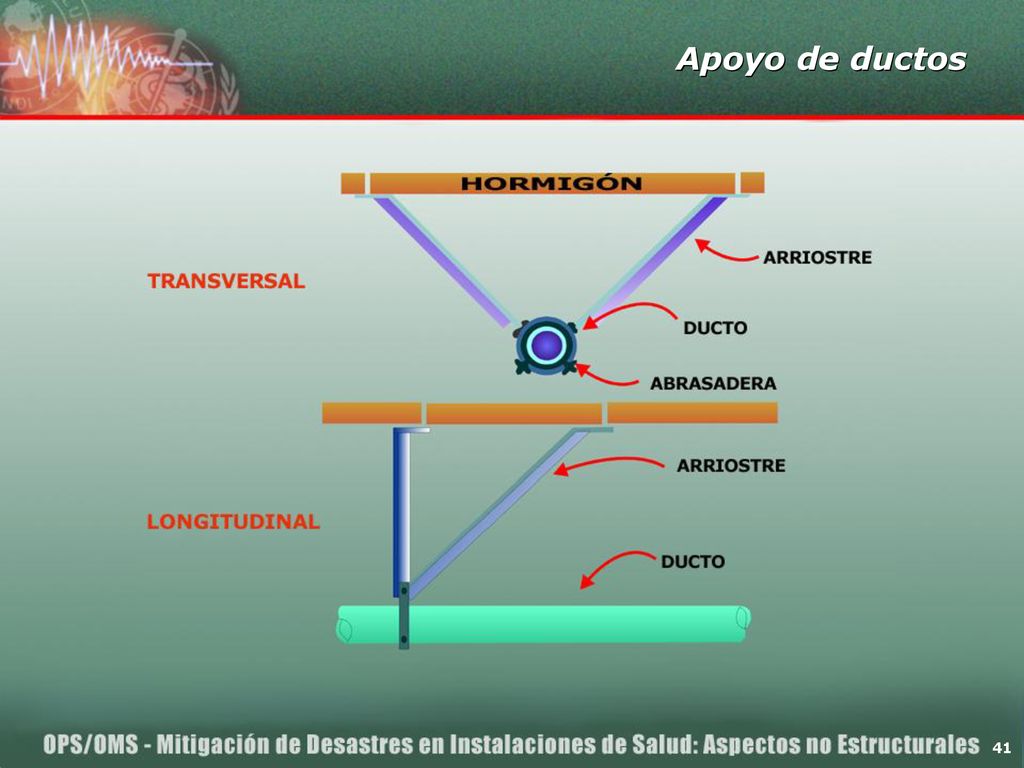 Apoyo de ductos

HORMIGÓN

TRANSVERSAL

ARRIOSTRE

DUCTO

ABRASADERA

ARRIOSTRE

LONGITUDINAL

DUCTO

OPS/OMS - Mitigación de Desastres en Instalaciones de Salud: Aspectos no Estructurales 41